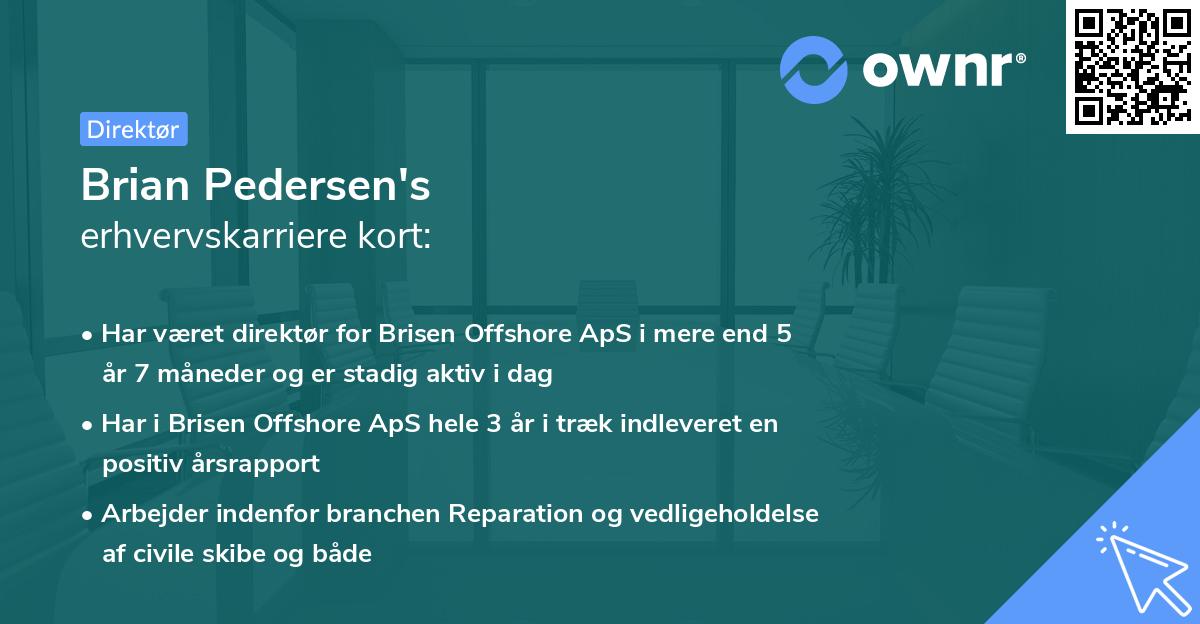 ownr®

Direktør

Brian Pedersen's
erhvervskarriere kort:

• Har været direktør for Brisen Offshore ApS i mere end 5 år 7 måneder og er stadig aktiv i dag

• Har i Brisen Offshore ApS hele 3 år i træk indleveret en positiv årsrapport

• Arbejder indenfor branchen Reparation og vedligeholdelse af civile skibe og både